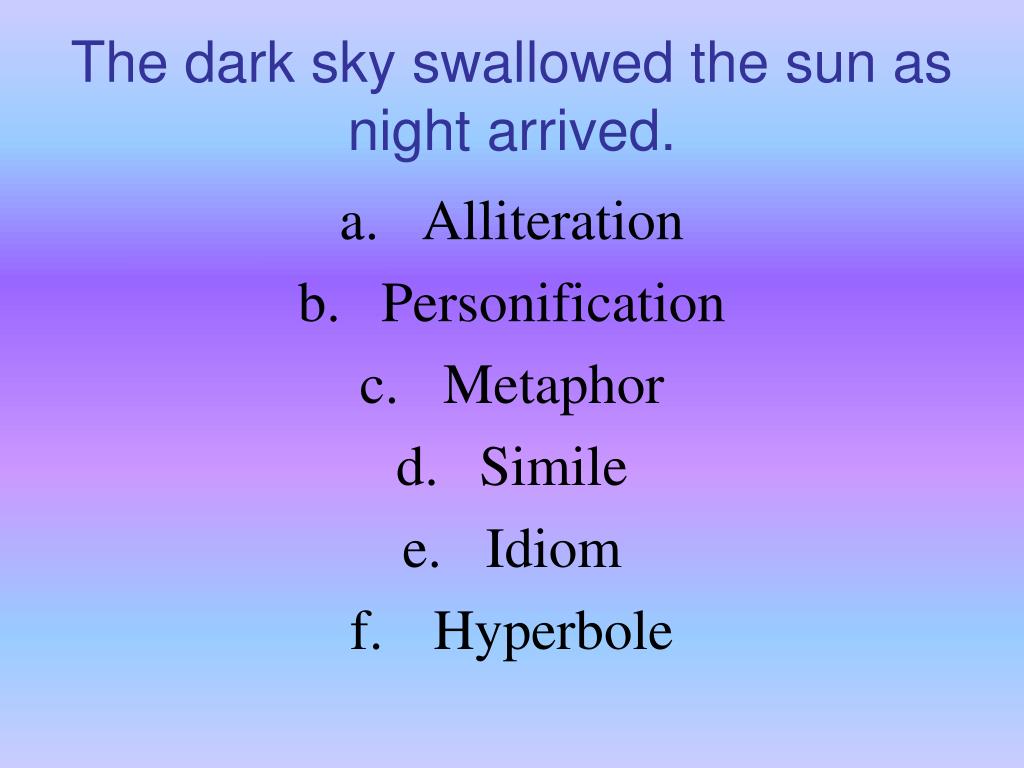 The dark sky swallowed the sun as night arrived.

a. Alliteration
b. Personification
c. Metaphor
d. Simile
e. Idiom
f. Hyperbole